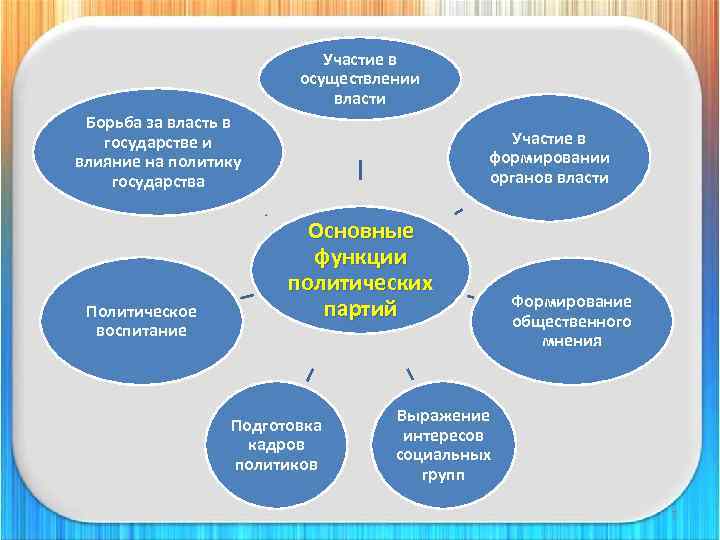 Основные функции политических партий

Участие в осуществлении власти

Участие в формировании органов власти

Формирование общественного мнения

Выражение интересов социальных групп

Подготовка кадров политиков

Политическое воспитание

Борьба за власть в государстве и влияние на политику государства